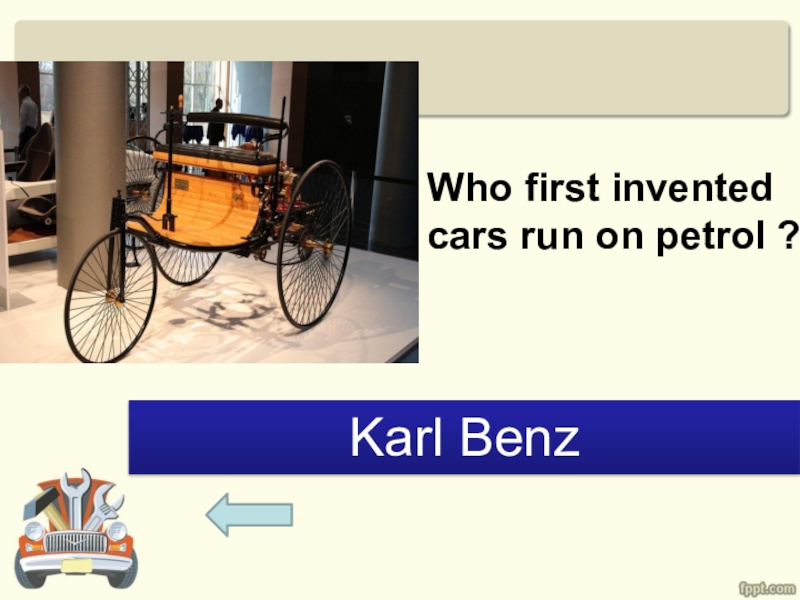 Who first invented cars run on petrol ?

Karl Benz

fppt.com